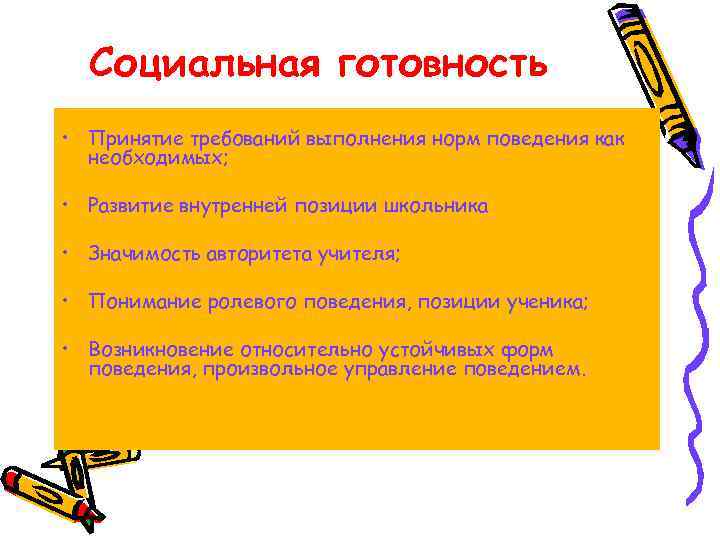 Социальная готовность

• Принятие требований выполнения норм поведения как необходимых;

• Развитие внутренней позиции школьника

• Значимость авторитета учителя;

• Понимание ролевого поведения, позиции ученика;

• Возникновение относительно устойчивых форм поведения, произвольное управление поведением.